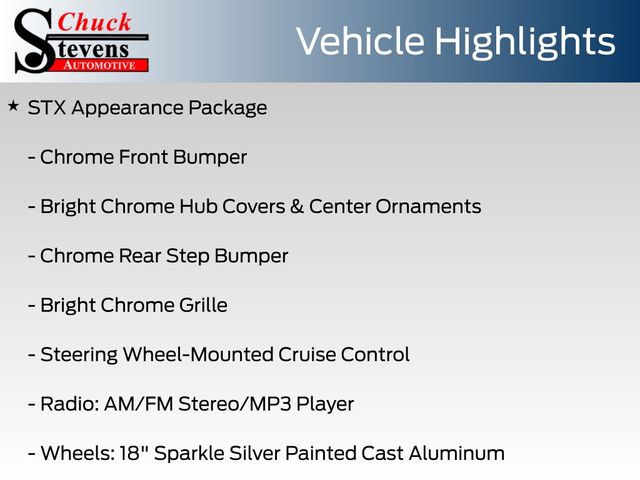 Chuck
Stevens
AUTOMOTIVE

Vehicle Highlights

★ STX Appearance Package

- Chrome Front Bumper

- Bright Chrome Hub Covers & Center Ornaments

- Chrome Rear Step Bumper

- Bright Chrome Grille

- Steering Wheel-Mounted Cruise Control

- Radio: AM/FM Stereo/MP3 Player

- Wheels: 18" Sparkle Silver Painted Cast Aluminum